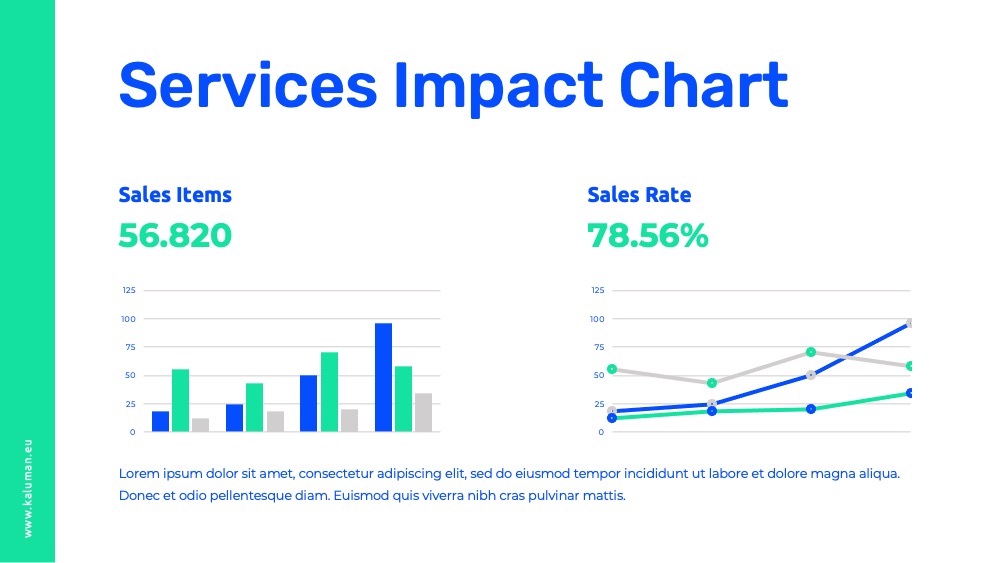 Services Impact Chart

Sales Items

56.820

125
100
75
50
25
0

Sales Rate

78.56%

125
100
75
50
25
0

Lorem ipsum dolor sit amet, consectetur adipiscing elit, sed do eiusmod tempor incididunt ut labore et dolore magna aliqua. Donec et odio pellentesque diam. Euismod quis viverra nibh cras pulvinar mattis.

www.kaluman.eu